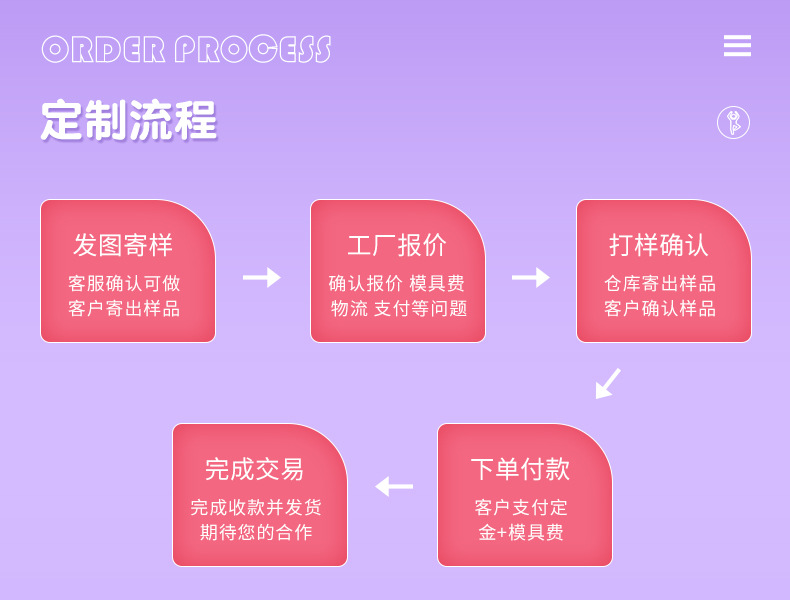 ORDER PROCESS

定制流程

发图寄样
客服确认可做
客户寄出样品

工厂报价
确认报价 模具费
物流 支付等问题

打样确认
仓库寄出样品
客户确认样品

下单付款
客户支付定
金+模具费

完成交易
完成收款并发货
期待您的合作